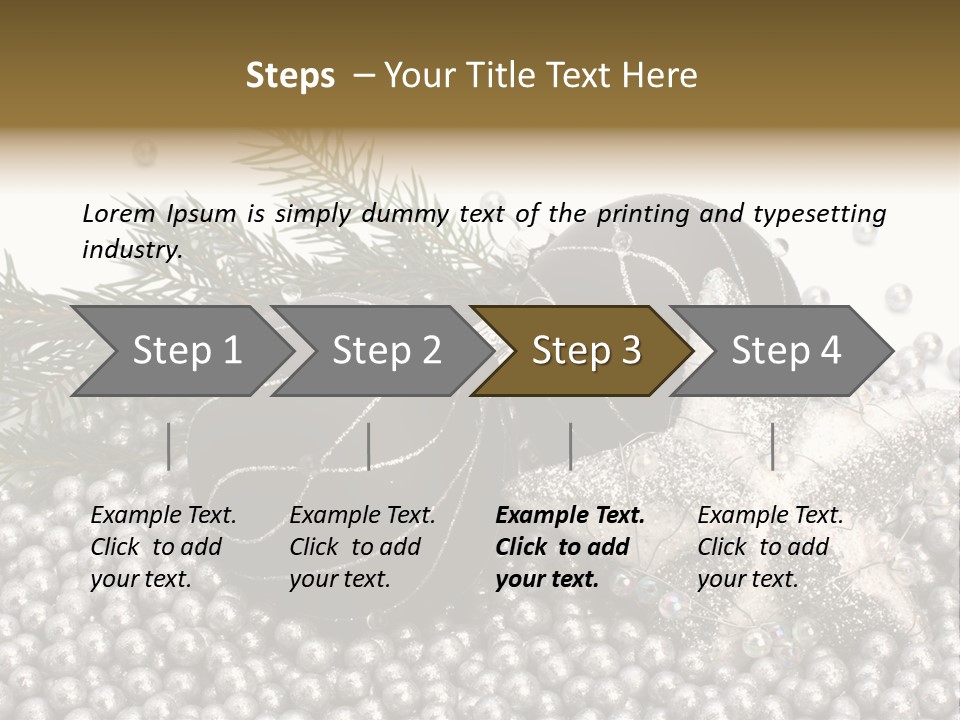 Steps – Your Title Text Here

Lorem Ipsum is simply dummy text of the printing and typesetting industry.

Step 1

Step 2

Step 3

Step 4

Example Text. Click to add your text.

Example Text. Click to add your text.

Example Text. Click to add your text.

Example Text. Click to add your text.